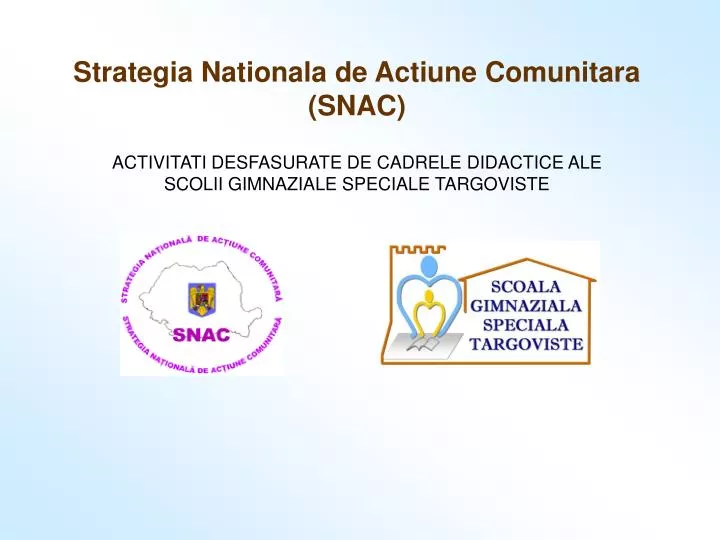 Strategia Nationala de Actiune Comunitara (SNAC)

ACTIVITATI DESFASURATE DE CADRELE DIDACTICE ALE SCOLII GIMNAZIALE SPECIALE TARGOVISTE

STRATEGIA NAȚIONALĂ DE ACȚIUNE COMUNITARĂ

SNAC

STRATEGIA NAȚIONALĂ DE ACȚIUNE COMUNITARĂ

SCOALA GIMNAZIALA SPECIALA TARGOVISTE